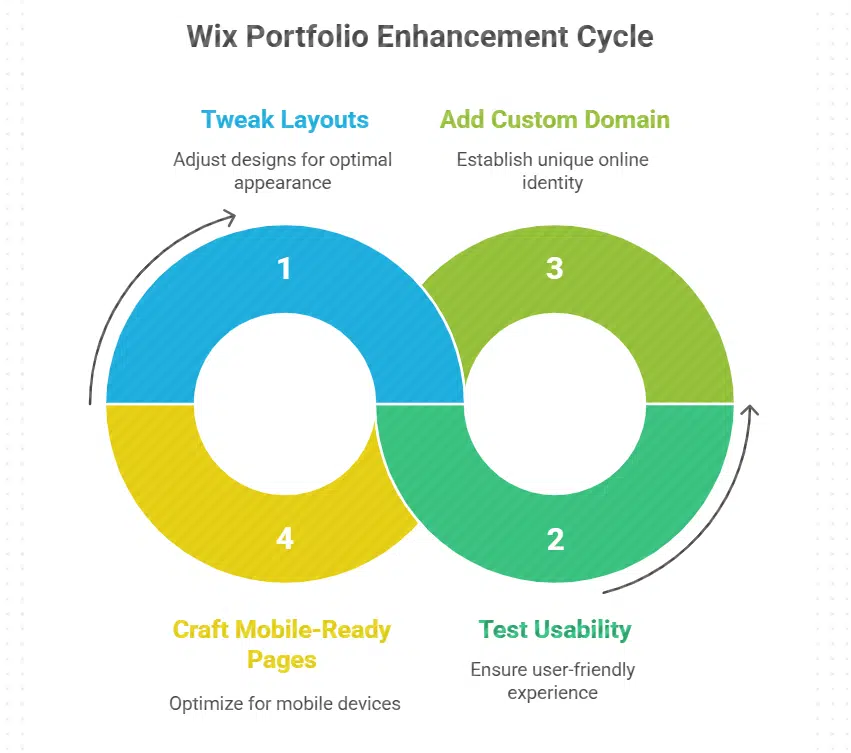 Wix Portfolio Enhancement Cycle

Tweak Layouts

Adjust designs for optimal appearance

Add Custom Domain

Establish unique online identity

1

3

4

2

Craft Mobile-Ready Pages

Optimize for mobile devices

Test Usability

Ensure user-friendly experience